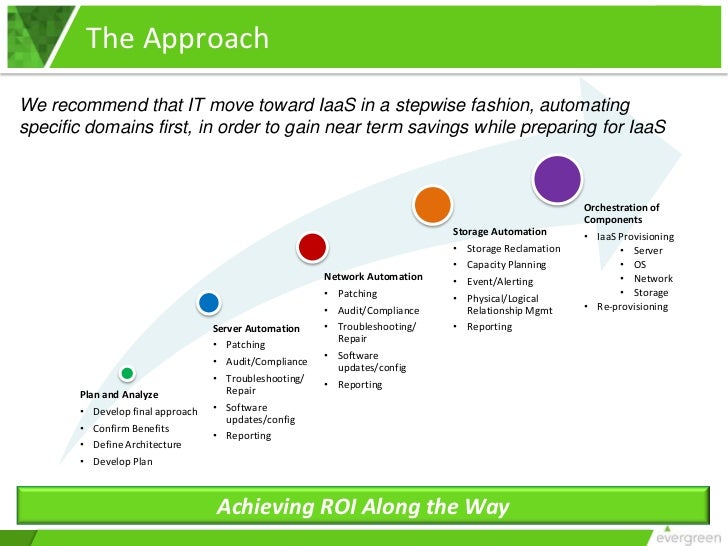 The Approach

We recommend that IT move toward IaaS in a stepwise fashion, automating specific domains first, in order to gain near term savings while preparing for IaaS

Plan and Analyze
• Develop final approach
• Confirm Benefits
• Define Architecture
• Develop Plan

Server Automation
• Patching
• Audit/Compliance
• Troubleshooting/ Repair
• Software updates/config
• Reporting

Network Automation
• Patching
• Audit/Compliance
• Troubleshooting/ Repair
• Software updates/config
• Reporting

Storage Automation
• Storage Reclamation
• Capacity Planning
• Event/Alerting
• Physical/Logical Relationship Mgmt
• Reporting

Orchestration of Components
• IaaS Provisioning
  • Server
  • OS
  • Network
  • Storage
• Re-provisioning

Achieving ROI Along the Way

evergreen